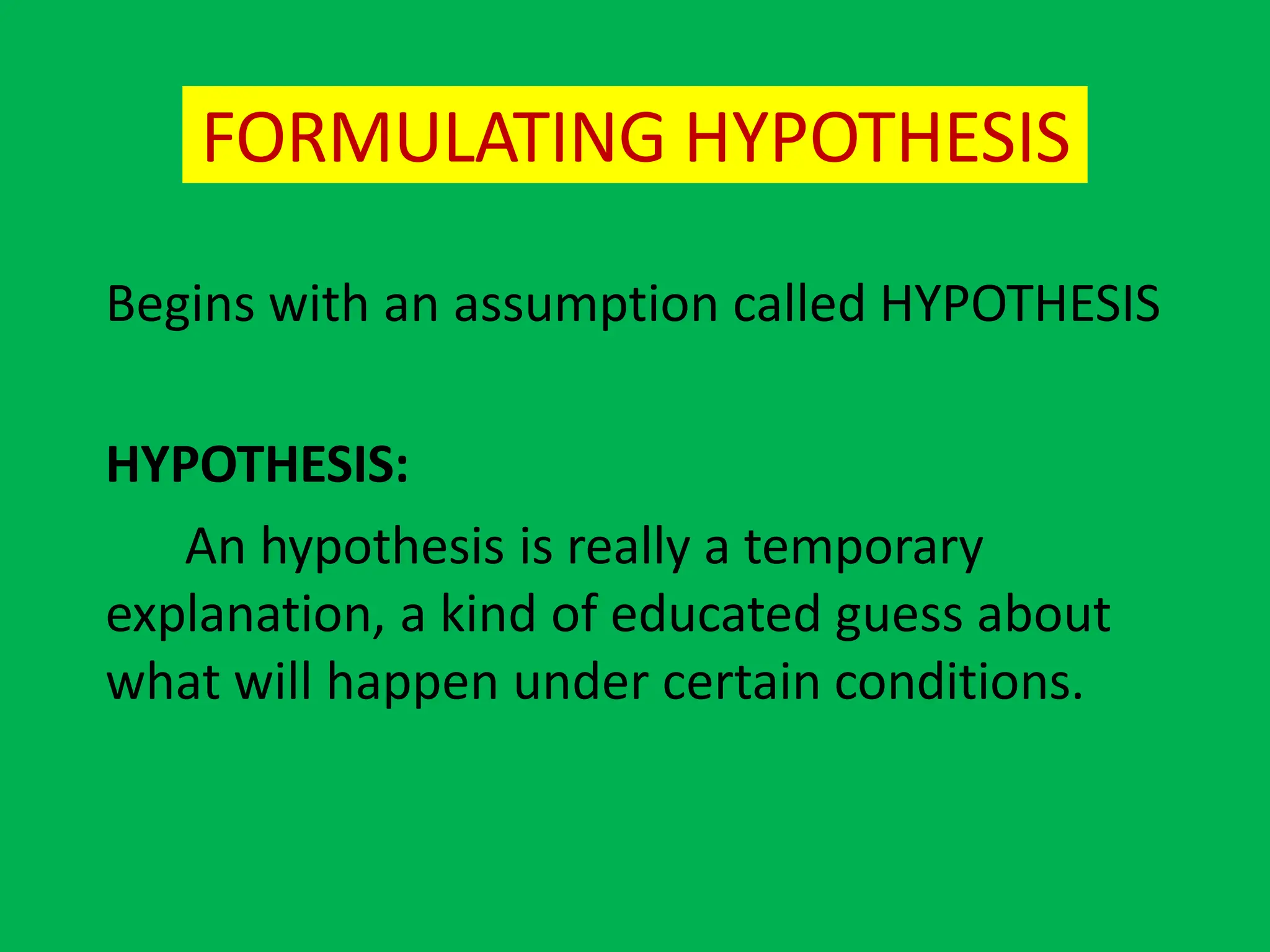 FORMULATING HYPOTHESIS

Begins with an assumption called HYPOTHESIS

HYPOTHESIS:

An hypothesis is really a temporary explanation, a kind of educated guess about what will happen under certain conditions.